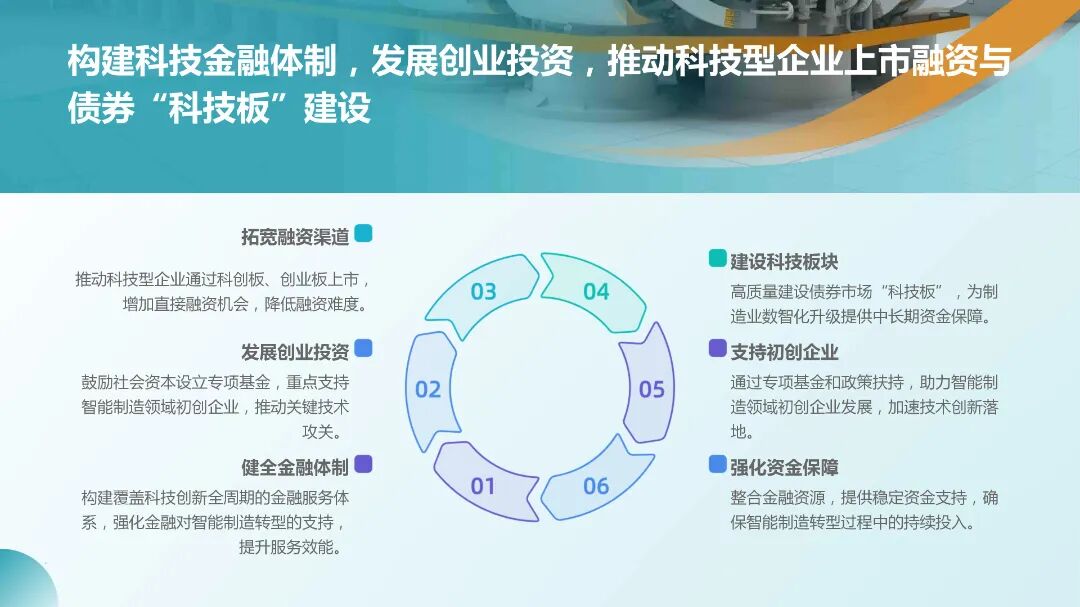 构建科技金融体制，发展创业投资，推动科技型企业上市融资与债券“科技板”建设

拓宽融资渠道

推动科技型企业通过科创板、创业板上市，增加直接融资机会，降低融资难度。

发展创业投资

鼓励社会资本设立专项基金，重点支持智能制造领域初创企业，推动关键技术攻关。

健全金融体制

构建覆盖科技创新全周期的金融服务体系，强化金融对智能制造转型的支持，提升服务效能。

03

04

02

05

01

06

建设科技板块

高质量建设债券市场“科技板”，为制造业数智化升级提供中长期资金保障。

支持初创企业

通过专项基金和政策扶持，助力智能制造领域初创企业发展，加速技术创新落地。

强化资金保障

整合金融资源，提供稳定资金支持，确保智能制造转型过程中的持续投入。